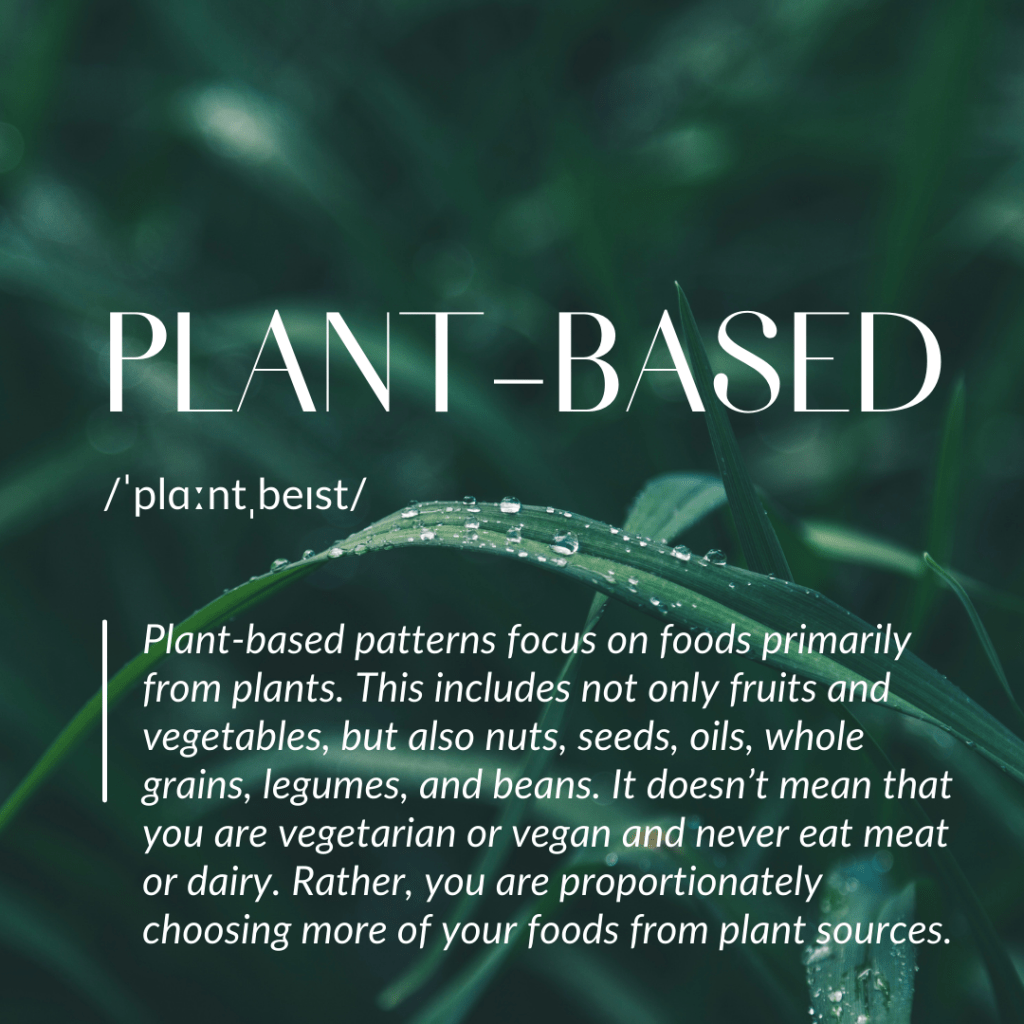 PLANT-BASED

/ˈplɑːntˌbeɪst/

Plant-based patterns focus on foods primarily from plants. This includes not only fruits and vegetables, but also nuts, seeds, oils, whole grains, legumes, and beans. It doesn't mean that you are vegetarian or vegan and never eat meat or dairy. Rather, you are proportionately choosing more of your foods from plant sources.